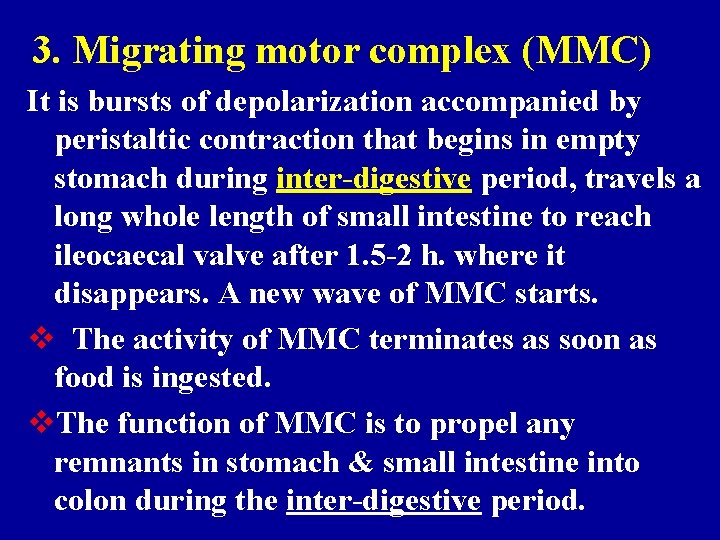 3. Migrating motor complex (MMC)

It is bursts of depolarization accompanied by peristaltic contraction that begins in empty stomach during inter-digestive period, travels a long whole length of small intestine to reach ileocaecal valve after 1.5-2 h. where it disappears. A new wave of MMC starts.

❖ The activity of MMC terminates as soon as food is ingested.

❖ The function of MMC is to propel any remnants in stomach & small intestine into colon during the inter-digestive period.